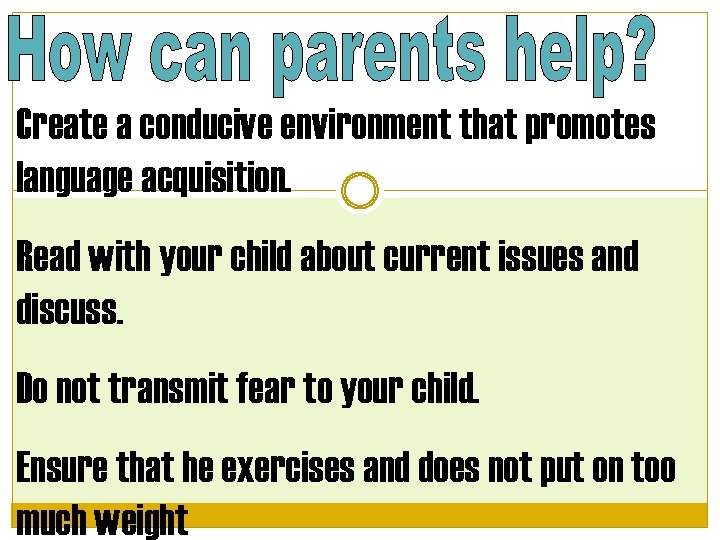 How can parents help?

Create a conducive environment that promotes language acquisition.

Read with your child about current issues and discuss.

Do not transmit fear to your child.

Ensure that he exercises and does not put on too much weight